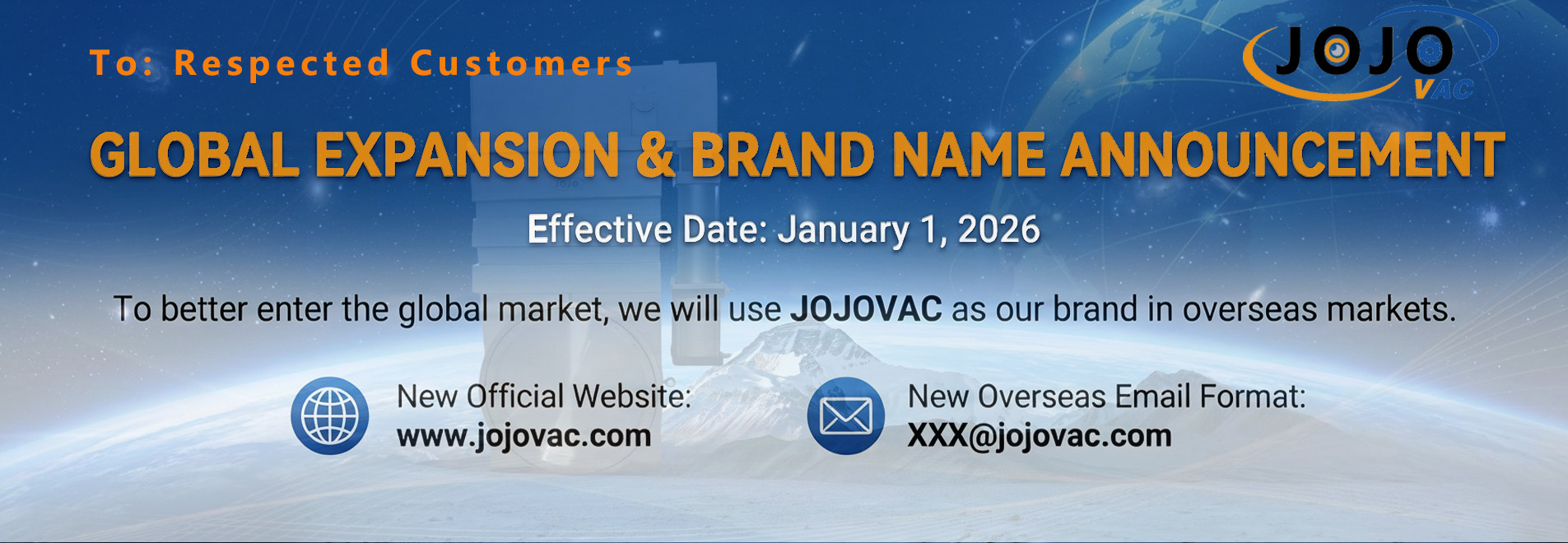 To: Respected Customers

JOJO VAC

GLOBAL EXPANSION & BRAND NAME ANNOUNCEMENT

Effective Date: January 1, 2026

To better enter the global market, we will use JOJOVAC as our brand in overseas markets.

New Official Website:
www.jojovac.com

New Overseas Email Format:
XXX@jojovac.com